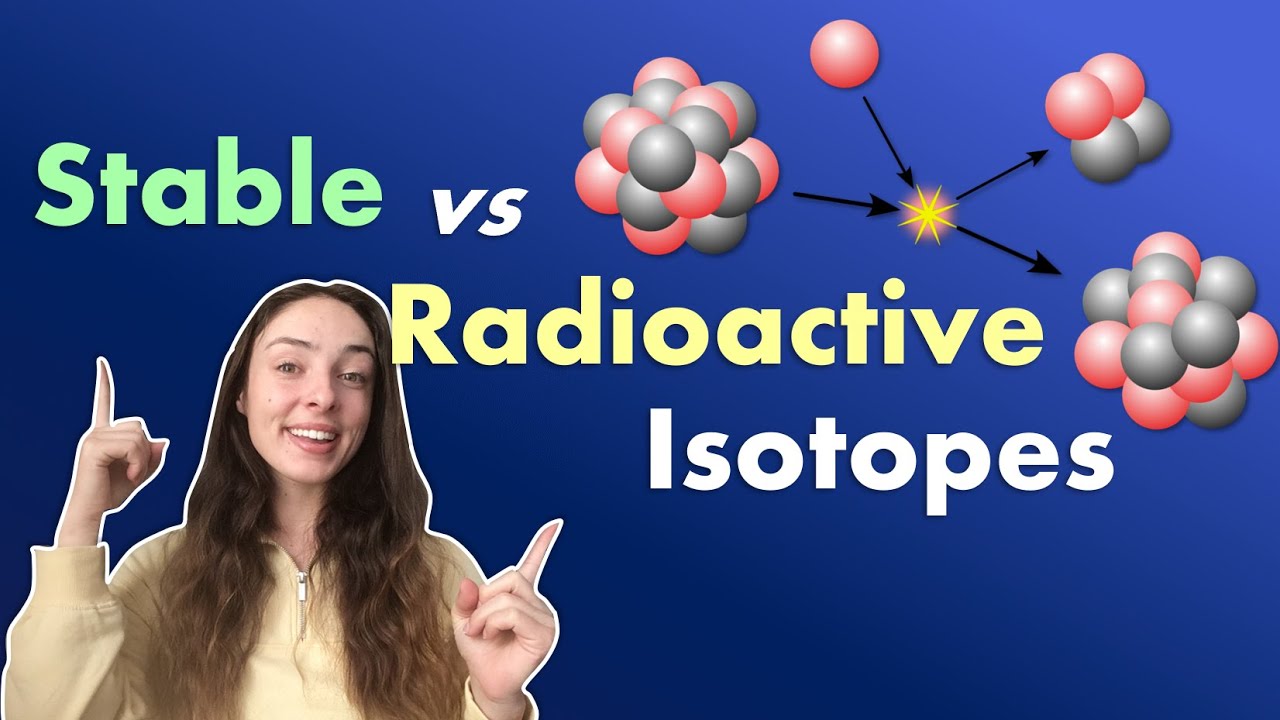 Stable vs Radioactive Isotopes